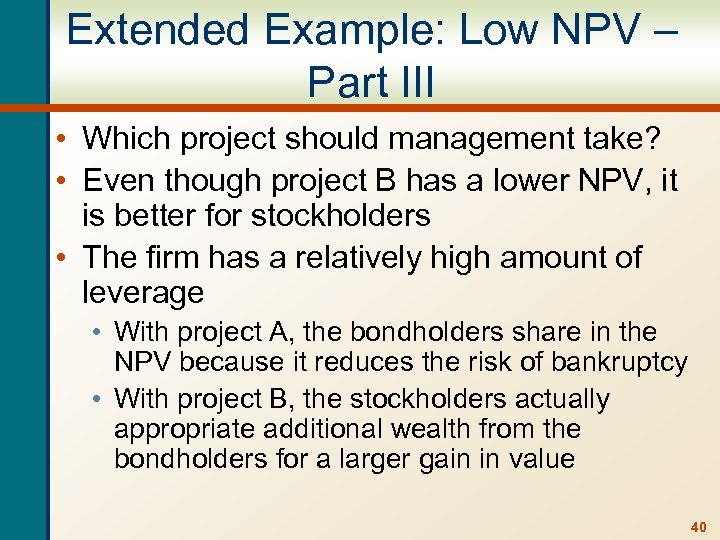 Extended Example: Low NPV – Part III

• Which project should management take?
• Even though project B has a lower NPV, it is better for stockholders
• The firm has a relatively high amount of leverage
  • With project A, the bondholders share in the NPV because it reduces the risk of bankruptcy
  • With project B, the stockholders actually appropriate additional wealth from the bondholders for a larger gain in value

40